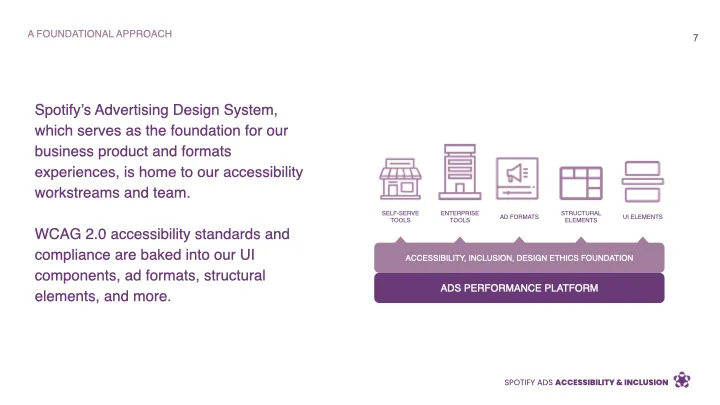 A FOUNDATIONAL APPROACH

7

Spotify's Advertising Design System, which serves as the foundation for our business product and formats experiences, is home to our accessibility workstreams and team.

WCAG 2.0 accessibility standards and compliance are baked into our UI components, ad formats, structural elements, and more.

SELF-SERVE TOOLS

ENTERPRISE TOOLS

AD FORMATS

STRUCTURAL ELEMENTS

UI ELEMENTS

ACCESSIBILITY, INCLUSION, DESIGN ETHICS FOUNDATION

ADS PERFORMANCE PLATFORM

SPOTIFY ADS ACCESSIBILITY & INCLUSION